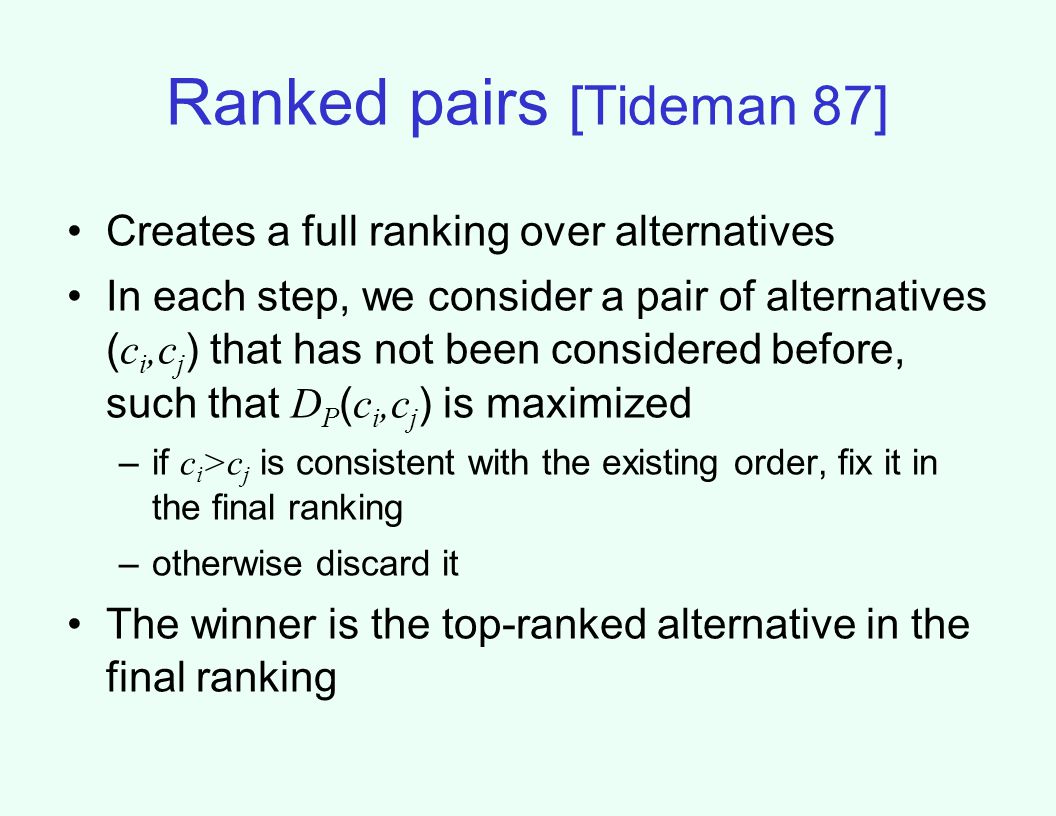 Ranked pairs [Tideman 87]

• Creates a full ranking over alternatives

• In each step, we consider a pair of alternatives $(c_i,c_j)$ that has not been considered before, such that $D_P(c_i,c_j)$ is maximized

– if $c_i>c_j$ is consistent with the existing order, fix it in the final ranking

– otherwise discard it

• The winner is the top-ranked alternative in the final ranking